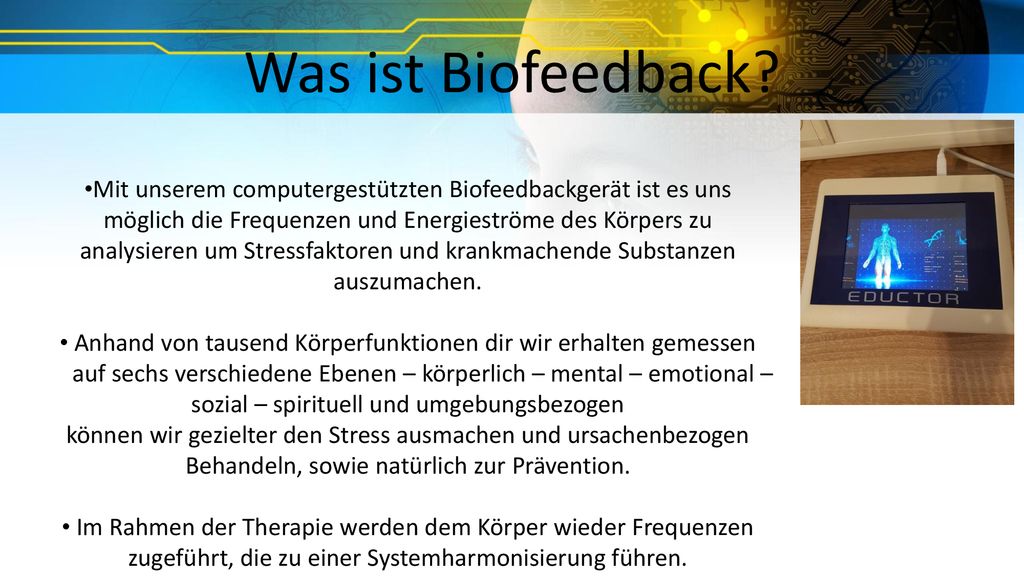 Was ist Biofeedback?

•Mit unserem computergestützten Biofeedbackgerät ist es uns möglich die Frequenzen und Energieströme des Körpers zu analysieren um Stressfaktoren und krankmachende Substanzen auszumachen.

• Anhand von tausend Körperfunktionen dir wir erhalten gemessen auf sechs verschiedene Ebenen – körperlich – mental – emotional – sozial – spirituell und umgebungsbezogen
können wir gezielter den Stress ausmachen und ursachenbezogen Behandeln, sowie natürlich zur Prävention.

• Im Rahmen der Therapie werden dem Körper wieder Frequenzen zugeführt, die zu einer Systemharmonisierung führen.

EDUCTOR